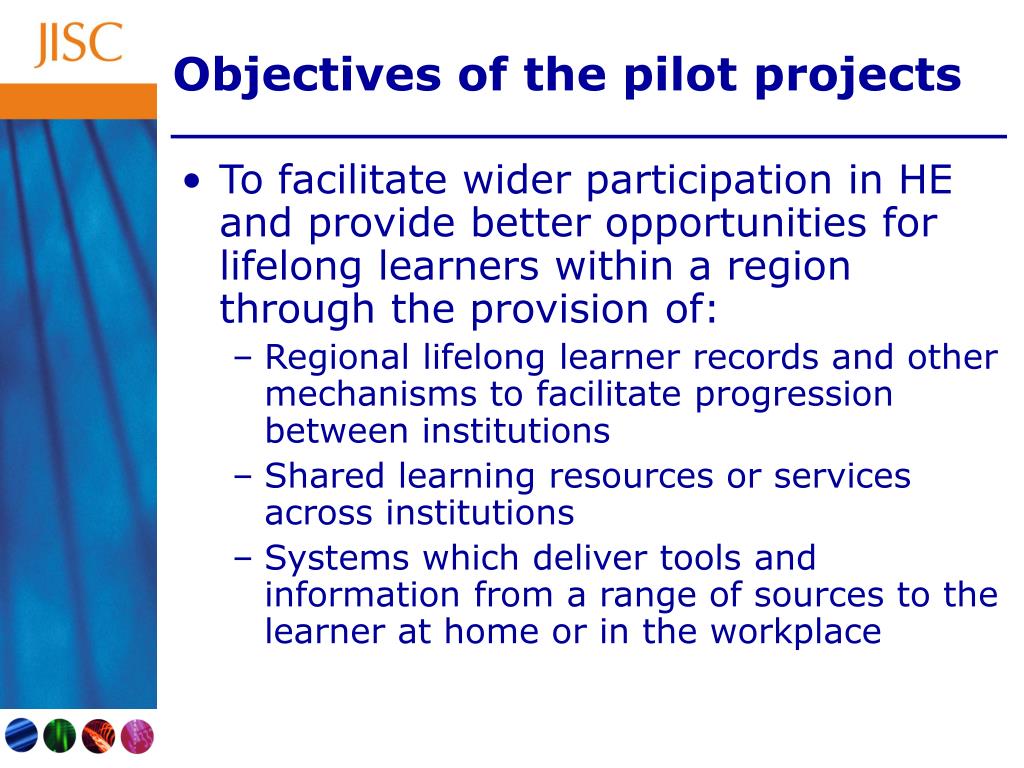 JISC

Objectives of the pilot projects

• To facilitate wider participation in HE and provide better opportunities for lifelong learners within a region through the provision of:
– Regional lifelong learner records and other mechanisms to facilitate progression between institutions
– Shared learning resources or services across institutions
– Systems which deliver tools and information from a range of sources to the learner at home or in the workplace